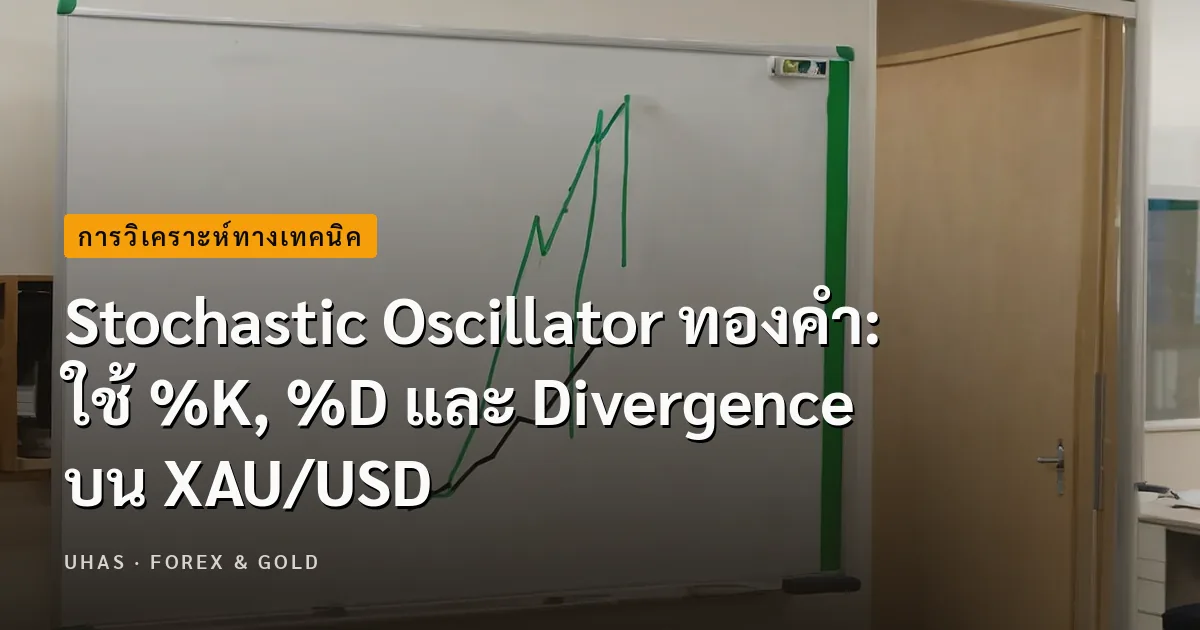 การวิเคราะห์ทางเทคนิค

Stochastic Oscillator ทองคำ: ใช้ %K, %D และ Divergence บน XAU/USD

UHAS · FOREX & GOLD